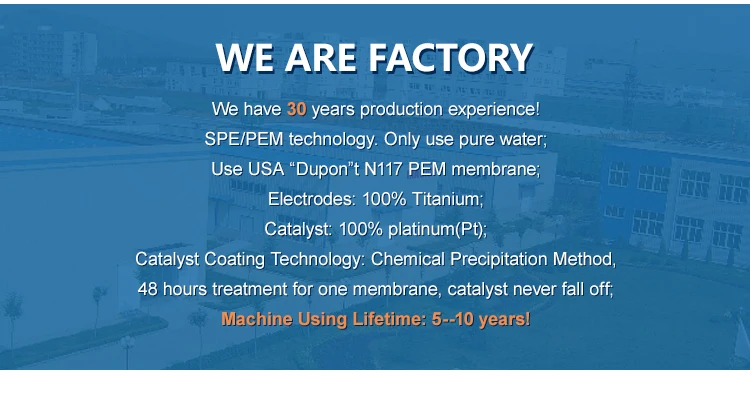 WE ARE FACTORY

We have 30 years production experience!
SPE/PEM technology. Only use pure water;
Use USA “Dupon”t N117 PEM membrane;
Electrodes: 100% Titanium;
Catalyst: 100% platinum(Pt);
Catalyst Coating Technology: Chemical Precipitation Method,
48 hours treatment for one membrane, catalyst never fall off;
Machine Using Lifetime: 5--10 years!